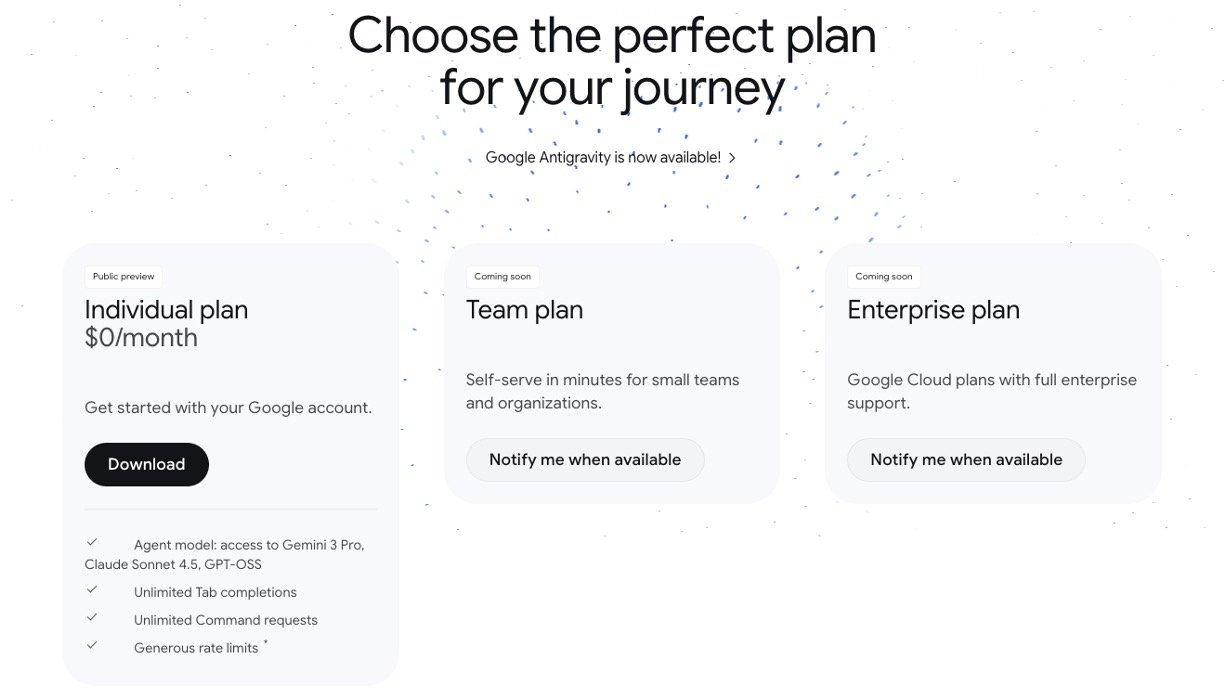 Choose the perfect plan for your journey

Google Antigravity is now available! >

Public preview
Individual plan
$0/month

Get started with your Google account.

Download

Agent model: access to Gemini 3 Pro, Claude Sonnet 4.5, GPT-OSS
Unlimited Tab completions
Unlimited Command requests
Generous rate limits *

Coming soon
Team plan

Self-serve in minutes for small teams and organizations.

Notify me when available

Coming soon
Enterprise plan

Google Cloud plans with full enterprise support.

Notify me when available